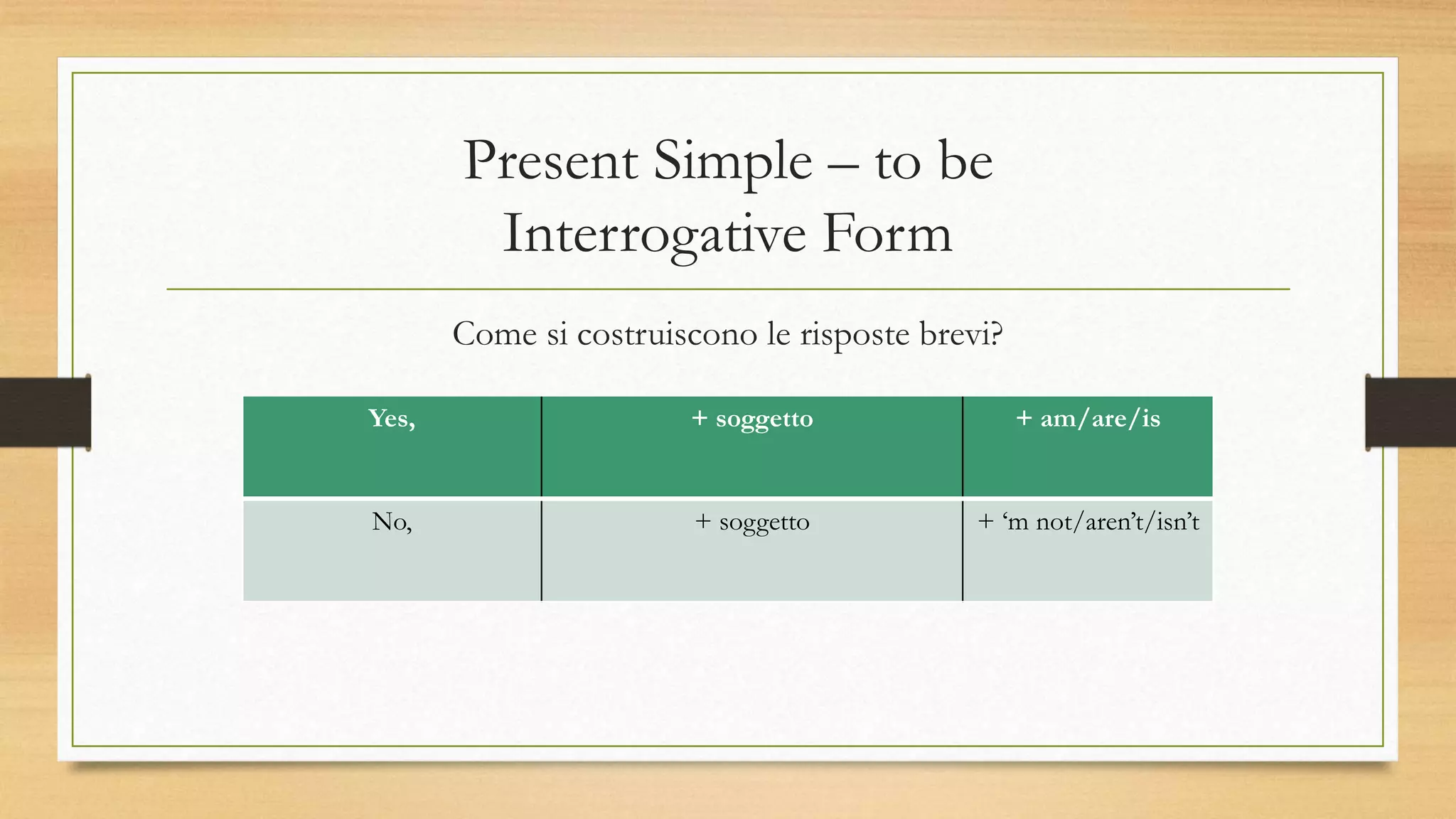 Present Simple – to be
Interrogative Form

Come si costruiscono le risposte brevi?

| Yes, | + soggetto | + am/are/is |
|---|---|---|
| No, | + soggetto | + ‘m not/aren’t/isn’t |